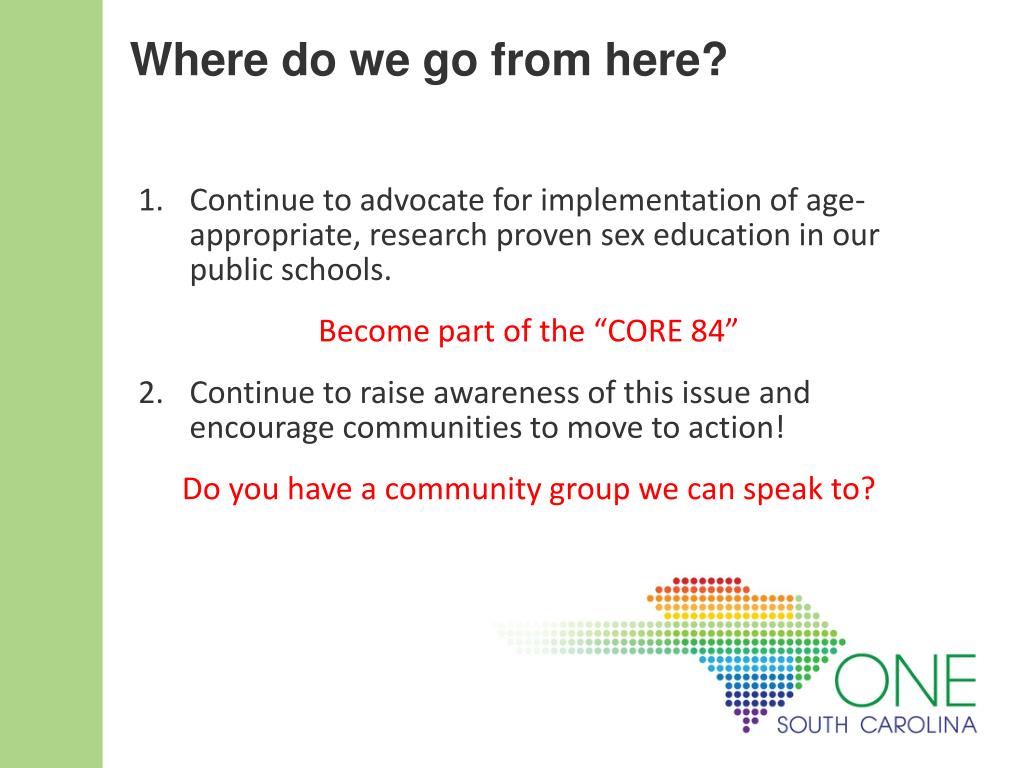 Where do we go from here?

1. Continue to advocate for implementation of age-appropriate, research proven sex education in our public schools.

Become part of the “CORE 84”

2. Continue to raise awareness of this issue and encourage communities to move to action!

Do you have a community group we can speak to?

ONE
SOUTH CAROLINA